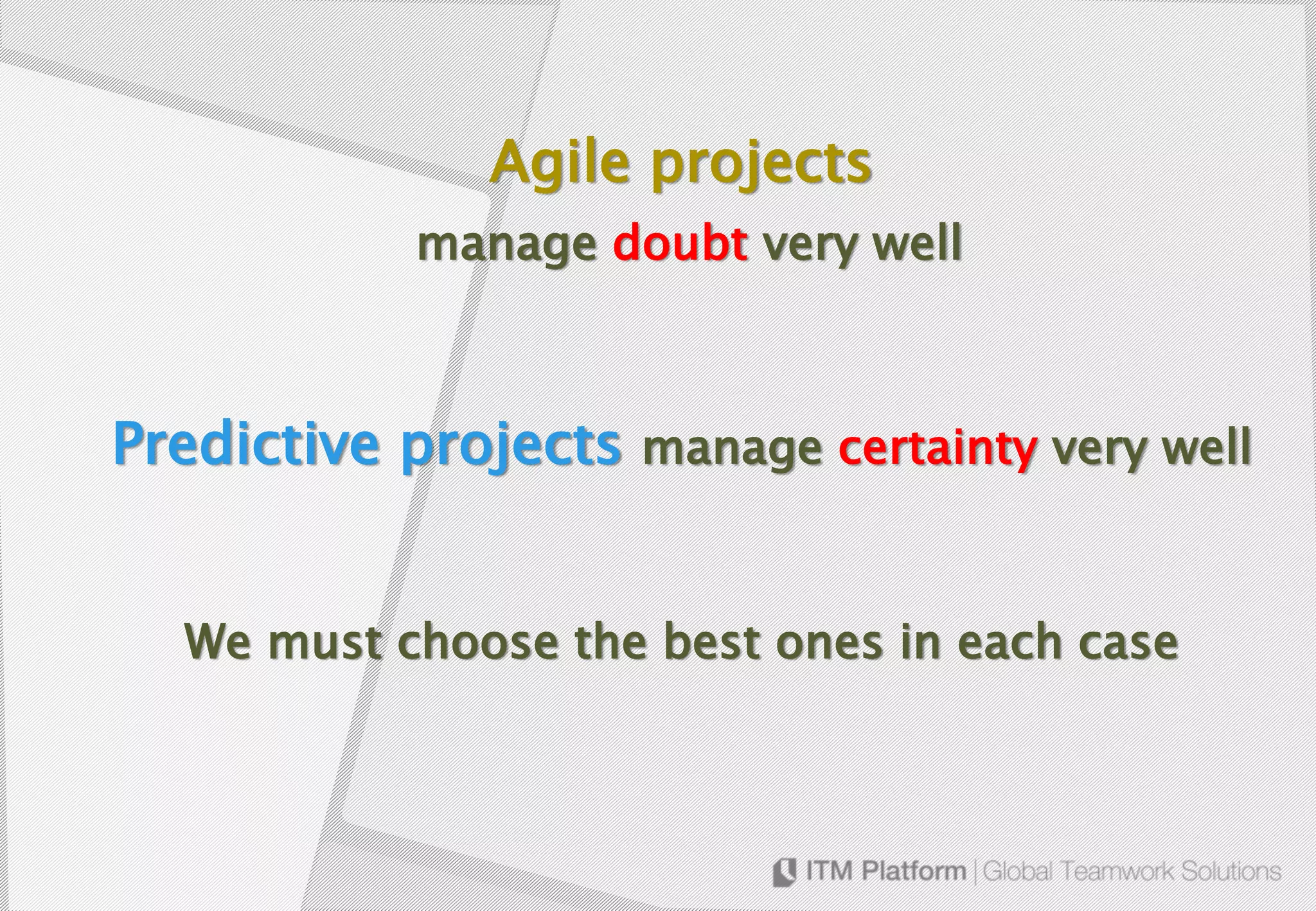 Agile projects

manage doubt very well

Predictive projects manage certainty very well

We must choose the best ones in each case

ITM Platform | Global Teamwork Solutions